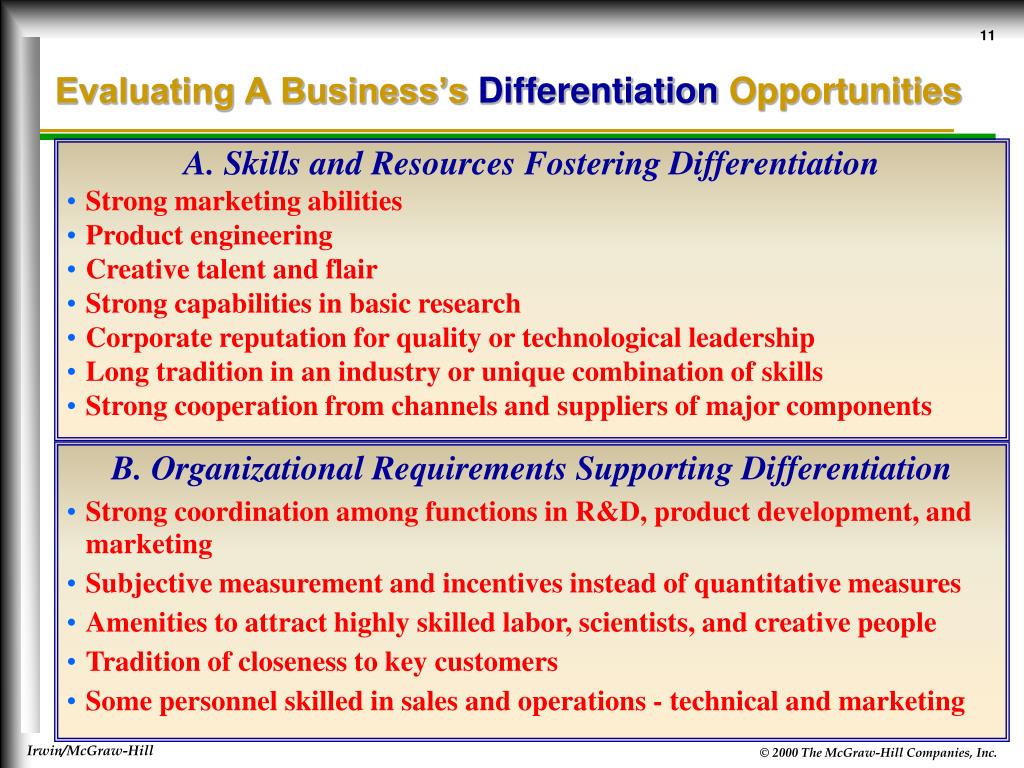 11

Evaluating A Business's Differentiation Opportunities

A. Skills and Resources Fostering Differentiation

• Strong marketing abilities
• Product engineering
• Creative talent and flair
• Strong capabilities in basic research
• Corporate reputation for quality or technological leadership
• Long tradition in an industry or unique combination of skills
• Strong cooperation from channels and suppliers of major components

B. Organizational Requirements Supporting Differentiation

• Strong coordination among functions in R&D, product development, and marketing
• Subjective measurement and incentives instead of quantitative measures
• Amenities to attract highly skilled labor, scientists, and creative people
• Tradition of closeness to key customers
• Some personnel skilled in sales and operations - technical and marketing

Irwin/McGraw-Hill

© 2000 The McGraw-Hill Companies, Inc.